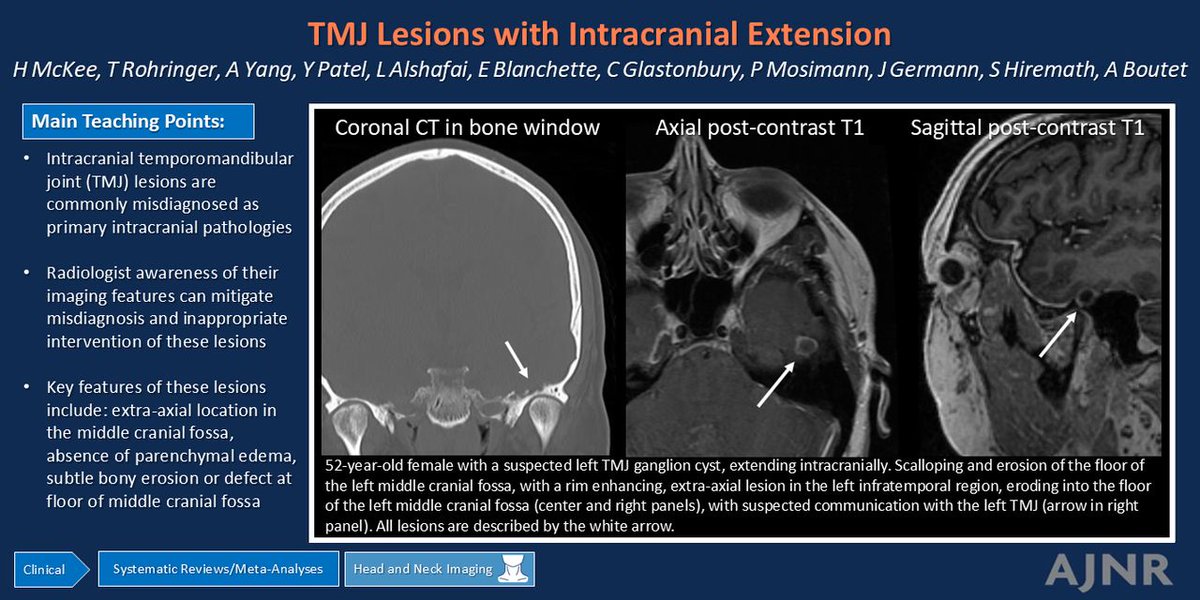 TMJ Lesions with Intracranial Extension

H McKee, T Rohringer, A Yang, Y Patel, L Alshafai, E Blanchette, C Glastonbury, P Mosimann, J Germann, S Hiremath, A Boutet

Main Teaching Points:

• Intracranial temporomandibular joint (TMJ) lesions are commonly misdiagnosed as primary intracranial pathologies

• Radiologist awareness of their imaging features can mitigate misdiagnosis and inappropriate intervention of these lesions

• Key features of these lesions include: extra-axial location in the middle cranial fossa, absence of parenchymal edema, subtle bony erosion or defect at floor of middle cranial fossa

Coronal CT in bone window

Axial post-contrast T1

Sagittal post-contrast T1

52-year-old female with a suspected left TMJ ganglion cyst, extending intracranially. Scalloping and erosion of the floor of the left middle cranial fossa, with a rim enhancing, extra-axial lesion in the left infratemporal region, eroding into the floor of the left middle cranial fossa (center and right panels), with suspected communication with the left TMJ (arrow in right panel). All lesions are described by the white arrow.

Clinical

Systematic Reviews/Meta-Analyses

Head and Neck Imaging

AJNR